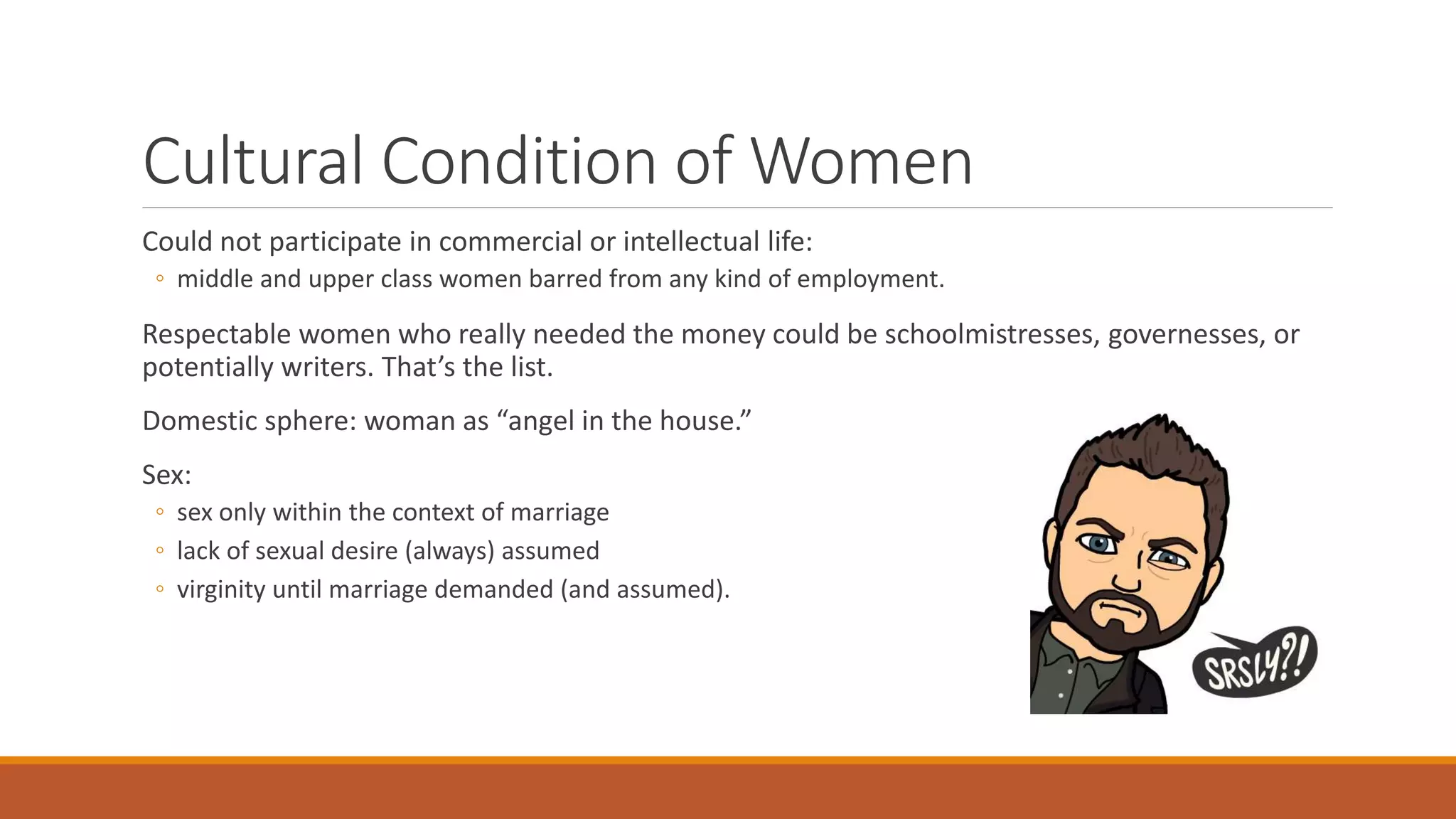 Cultural Condition of Women

Could not participate in commercial or intellectual life:
◦ middle and upper class women barred from any kind of employment.

Respectable women who really needed the money could be schoolmistresses, governesses, or potentially writers. That's the list.

Domestic sphere: woman as "angel in the house."

Sex:
◦ sex only within the context of marriage
◦ lack of sexual desire (always) assumed
◦ virginity until marriage demanded (and assumed).

SRSLY?!